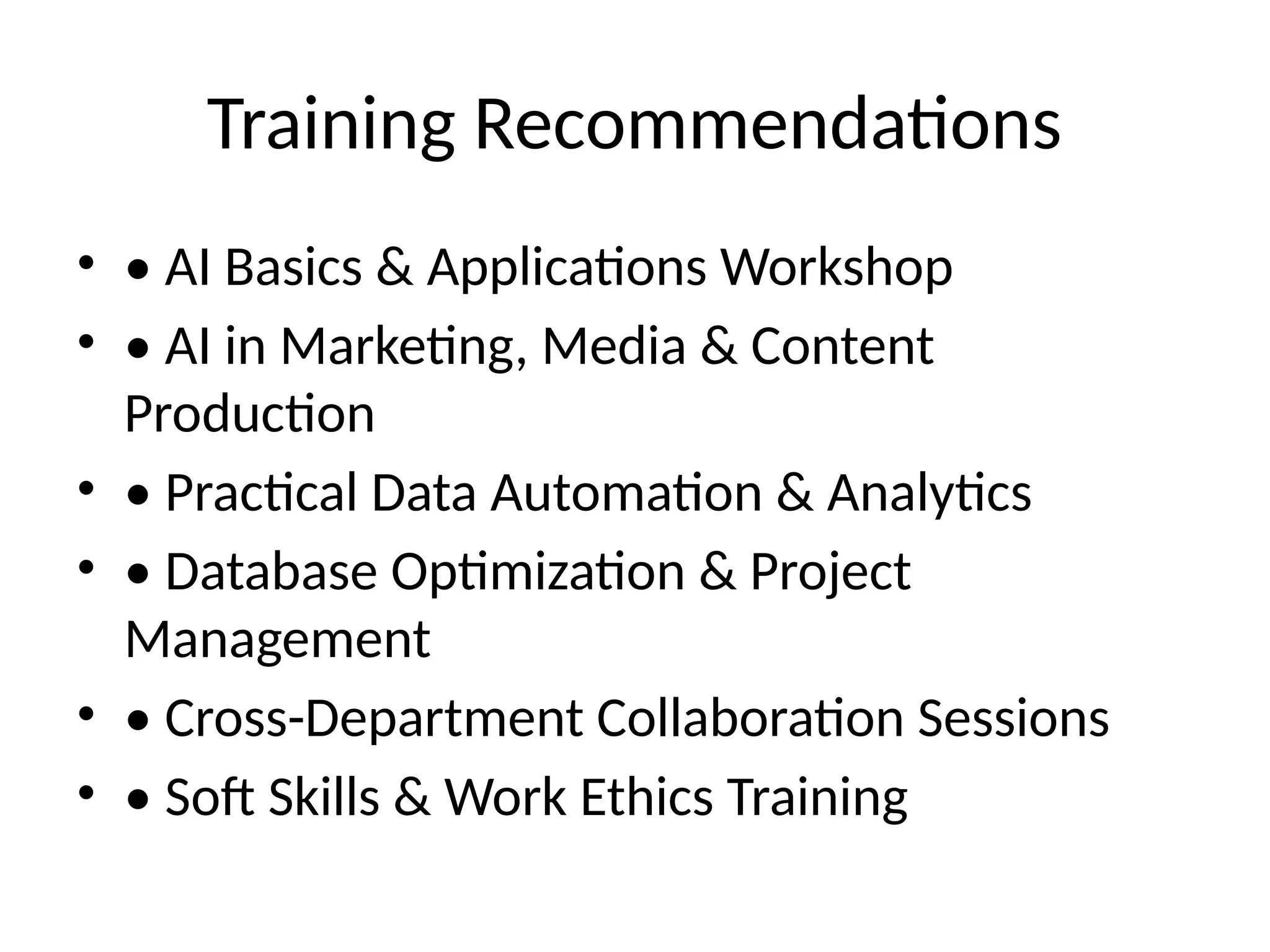 Training Recommendations

• • AI Basics & Applications Workshop
• • AI in Marketing, Media & Content Production
• • Practical Data Automation & Analytics
• • Database Optimization & Project Management
• • Cross-Department Collaboration Sessions
• • Soft Skills & Work Ethics Training